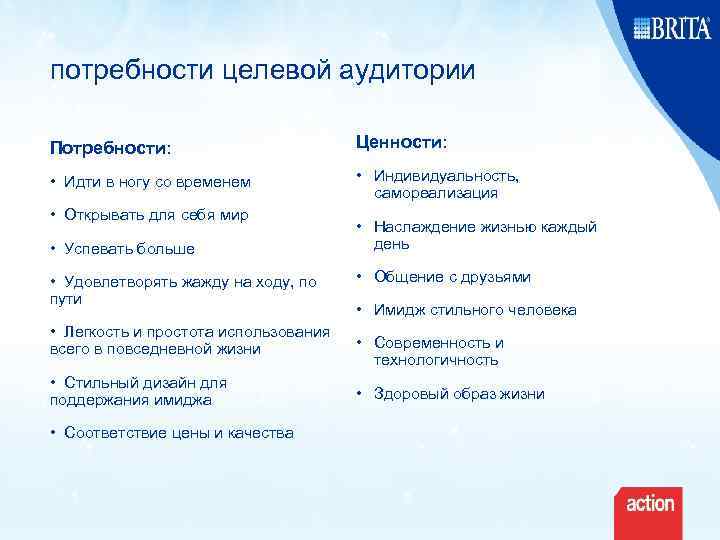 BRITA

потребности целевой аудитории

Потребности:

• Идти в ногу со временем

• Открывать для себя мир

• Успевать больше

• Удовлетворять жажду на ходу, по пути

• Легкость и простота использования всего в повседневной жизни

• Стильный дизайн для поддержания имиджа

• Соответствие цены и качества

Ценности:

• Индивидуальность, самореализация

• Наслаждение жизнью каждый день

• Общение с друзьями

• Имидж стильного человека

• Современность и технологичность

• Здоровый образ жизни

action